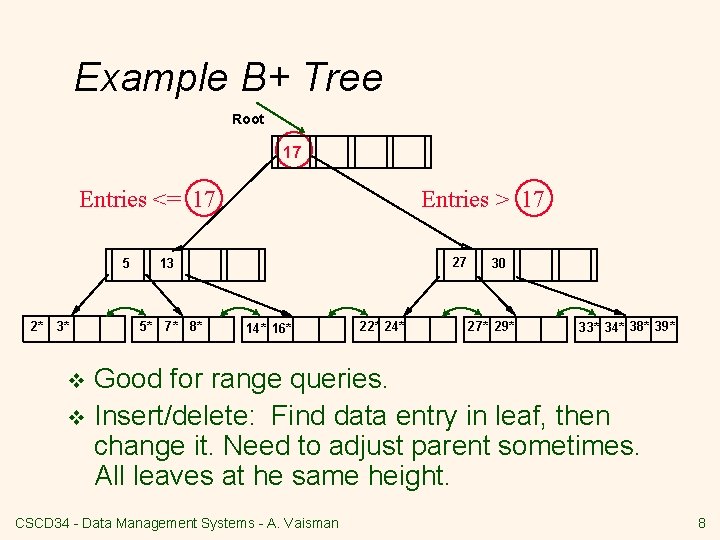 Example B+ Tree

Root

17

Entries <= 17

Entries > 17

5 13

27 30

2* 3*

5* 7* 8*

14* 16*

22* 24*

27* 29*

33* 34* 38* 39*

❖ Good for range queries.

❖ Insert/delete: Find data entry in leaf, then change it. Need to adjust parent sometimes. All leaves at he same height.

CSCD34 - Data Management Systems - A. Vaisman

8